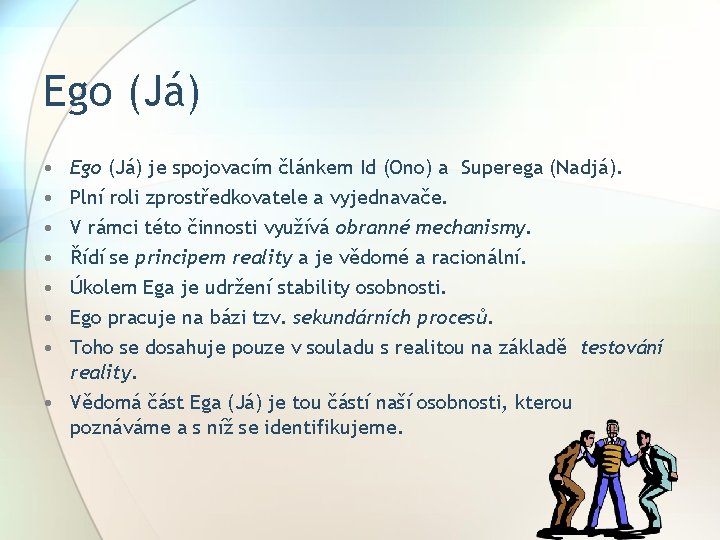 Ego (Já)

• Ego (Já) je spojovacím článkem Id (Ono) a Superega (Nadjá).
• Plní roli zprostředkovatele a vyjednavače.
• V rámci této činnosti využívá obranné mechanismy.
• Řídí se principem reality a je vědomé a racionální.
• Úkolem Ega je udržení stability osobnosti.
• Ego pracuje na bázi tzv. sekundárních procesů.
• Toho se dosahuje pouze v souladu s realitou na základě testování reality.
• Vědomá část Ega (Já) je tou částí naší osobnosti, kterou poznáváme a s níž se identifikujeme.